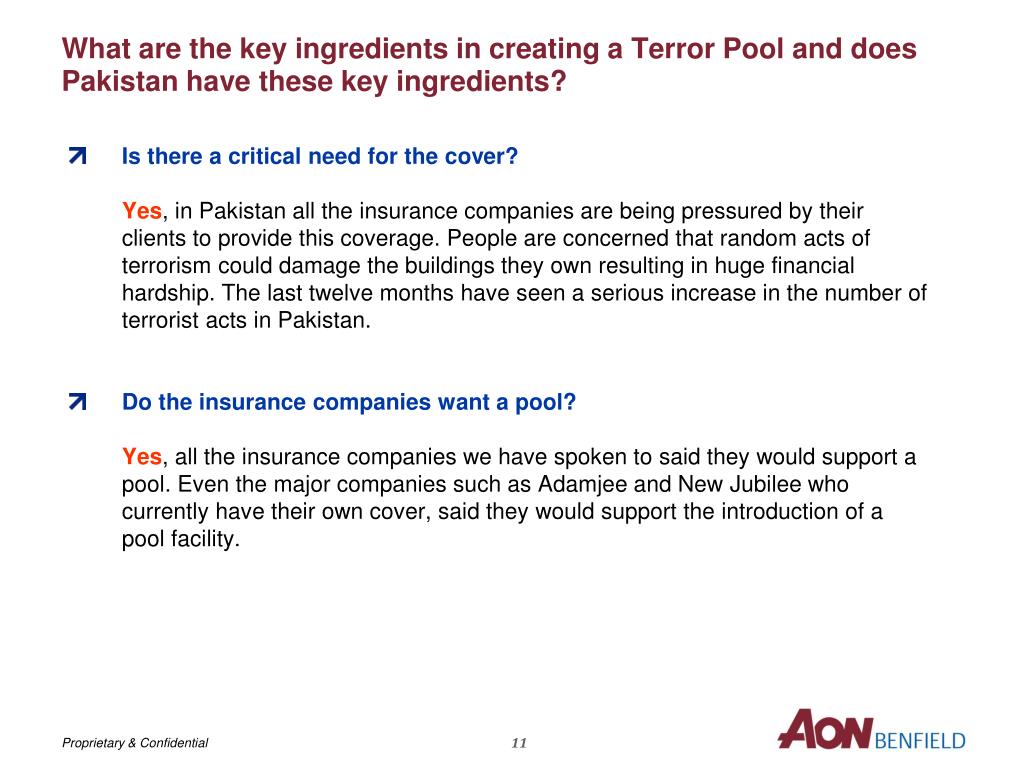 What are the key ingredients in creating a Terror Pool and does Pakistan have these key ingredients?

Is there a critical need for the cover?

Yes, in Pakistan all the insurance companies are being pressured by their clients to provide this coverage. People are concerned that random acts of terrorism could damage the buildings they own resulting in huge financial hardship. The last twelve months have seen a serious increase in the number of terrorist acts in Pakistan.

Do the insurance companies want a pool?

Yes, all the insurance companies we have spoken to said they would support a pool. Even the major companies such as Adamjee and New Jubilee who currently have their own cover, said they would support the introduction of a pool facility.

Proprietary & Confidential

11

AON BENFIELD